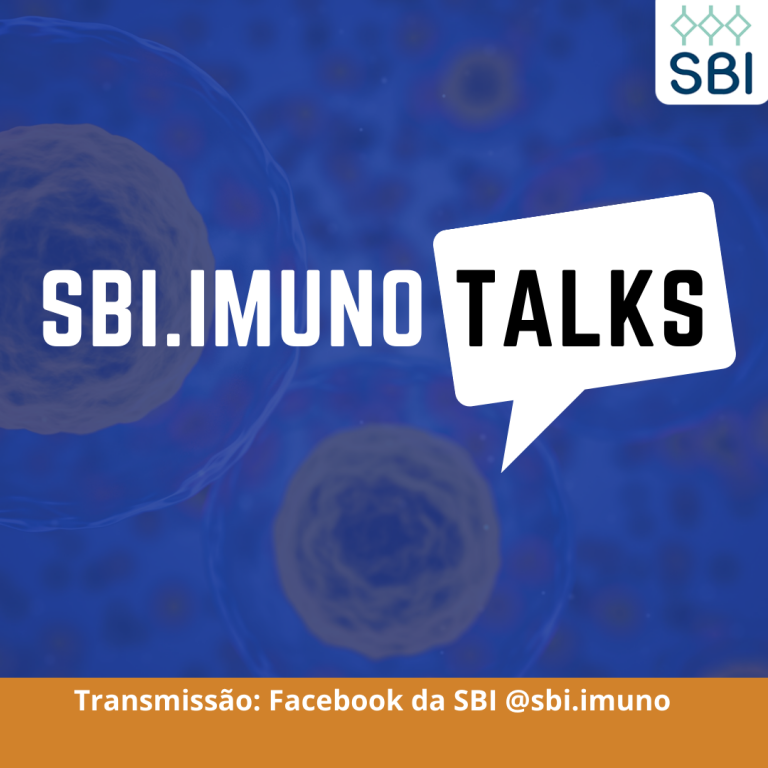 SBI

SBI.IMUNO TALKS

Transmissão: Facebook da SBI @sbi.imuno